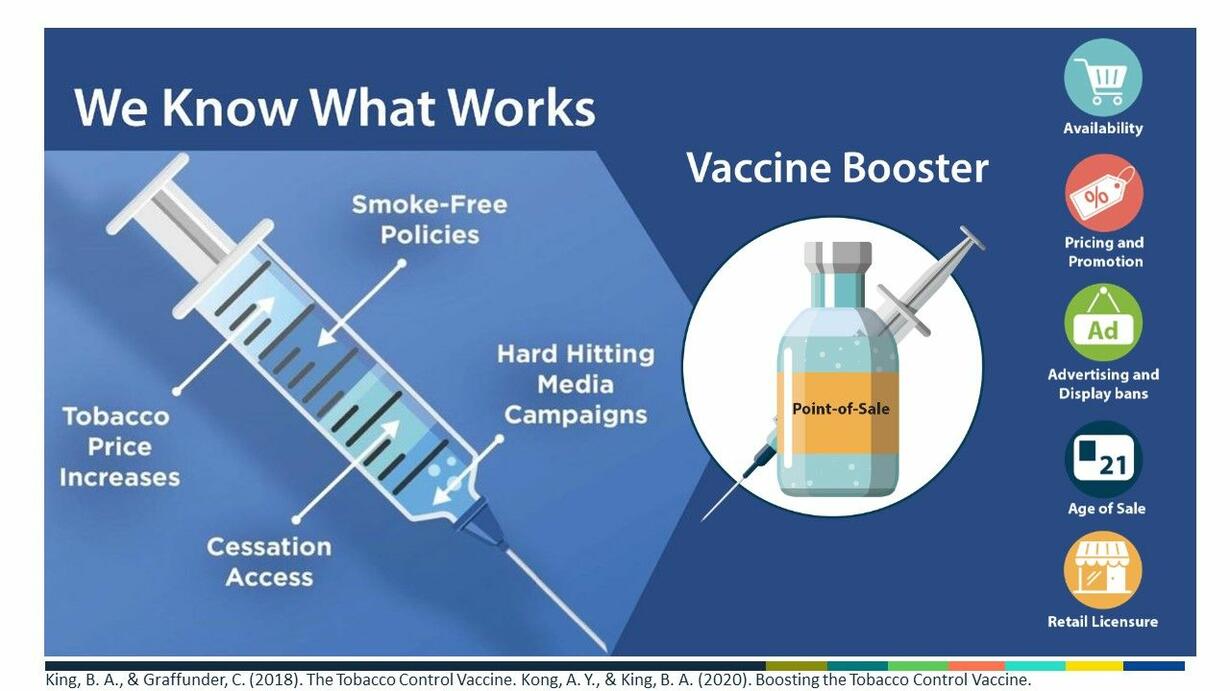 We Know What Works

Smoke-Free Policies

Hard Hitting Media Campaigns

Tobacco Price Increases

Cessation Access

Vaccine Booster

Point-of-Sale

Availability

%

Pricing and Promotion

Ad

Advertising and Display bans

21

Age of Sale

Retail Licensure

King, B. A., & Graffunder, C. (2018). The Tobacco Control Vaccine. Kong, A. Y., & King, B. A. (2020). Boosting the Tobacco Control Vaccine.